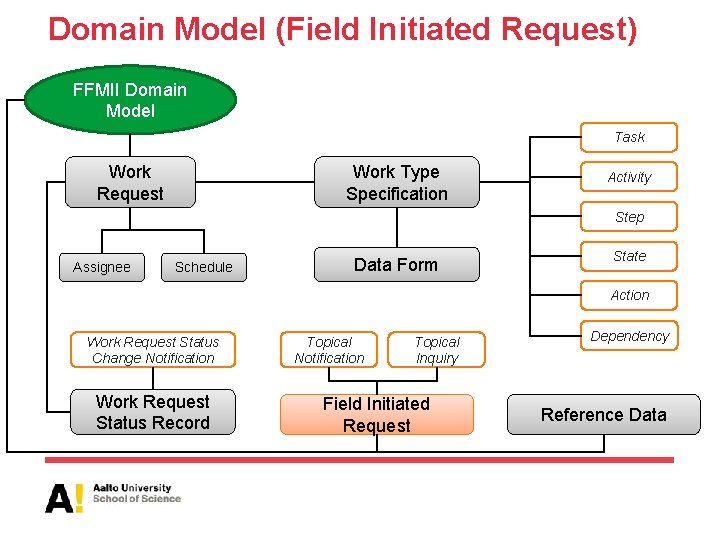 Domain Model (Field Initiated Request)

FFMII Domain Model

Work Request

Work Type Specification

Task

Activity

Step

State

Action

Dependency

Assignee

Schedule

Data Form

Work Request Status Change Notification

Topical Notification

Topical Inquiry

Work Request Status Record

Field Initiated Request

Reference Data

A!

Aalto University
School of Science